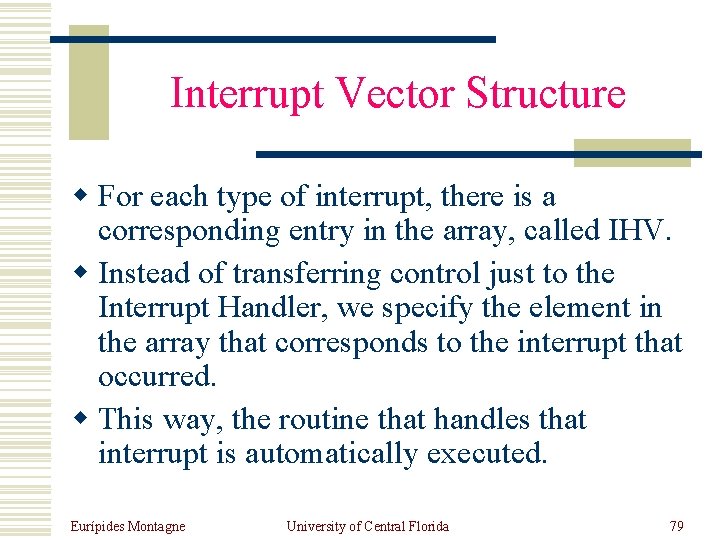 Interrupt Vector Structure

◆ For each type of interrupt, there is a corresponding entry in the array, called IHV.

◆ Instead of transferring control just to the Interrupt Handler, we specify the element in the array that corresponds to the interrupt that occurred.

◆ This way, the routine that handles that interrupt is automatically executed.

Eurípides Montagne University of Central Florida 79